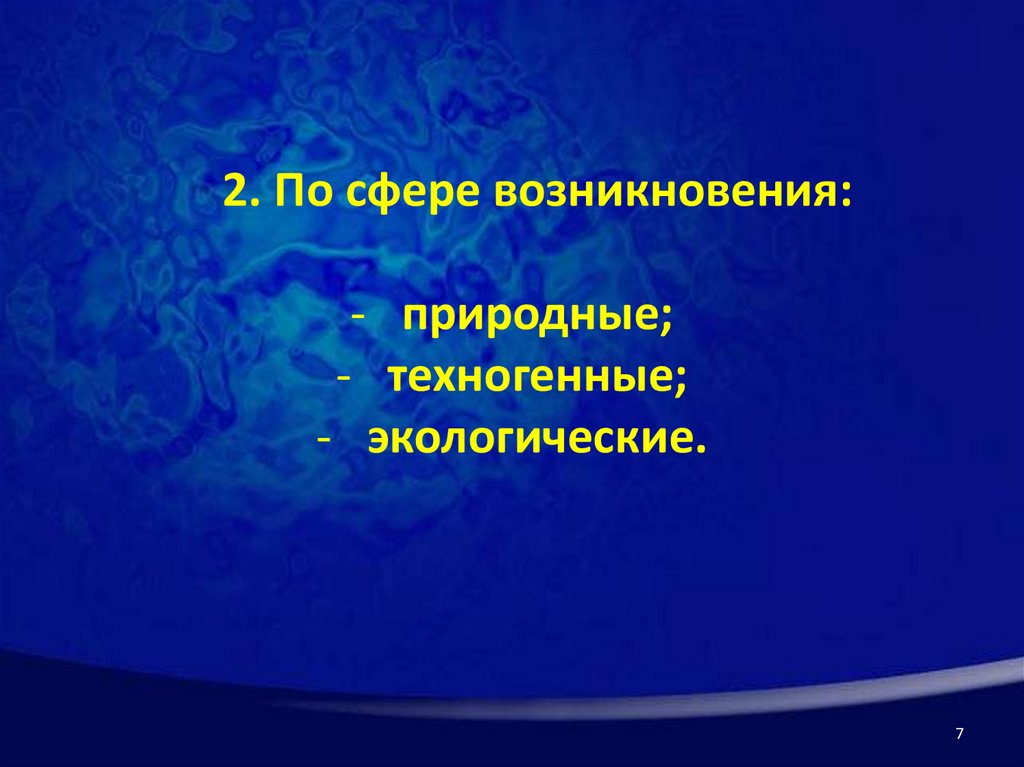 2. По сфере возникновения:

- природные;
- техногенные;
- экологические.

7